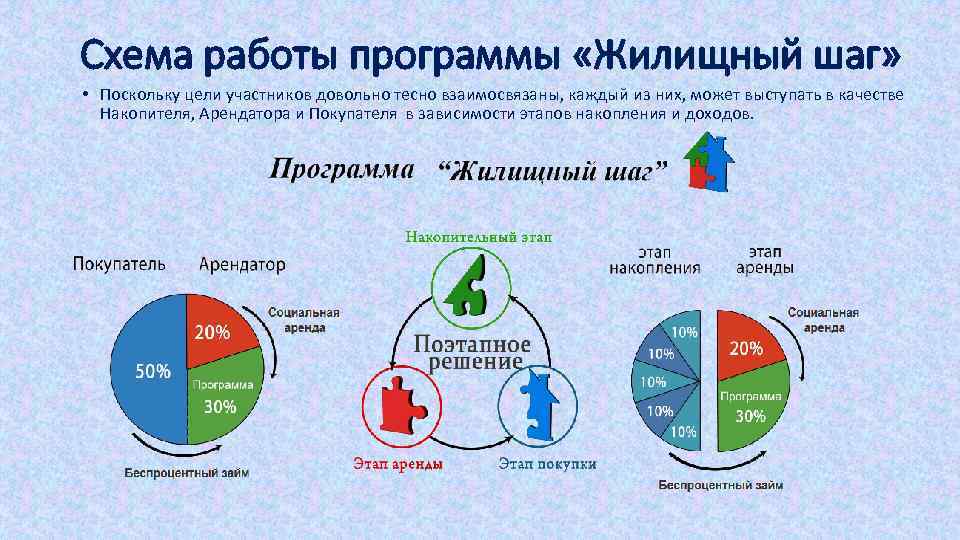 Схема работы программы «Жилищный шаг»

• Поскольку цели участников довольно тесно взаимосвязаны, каждый из них, может выступать в качестве Накопителя, Арендатора и Покупателя в зависимости этапов накопления и доходов.

Программа “Жилищный шаг”

Покупатель Арендатор

Социальная аренда

20%

50%

Программа 30%

Беспроцентный займ

Накопительный этап

Поэтапное решение

Этап аренды

Этап покупки

этап накопления

этап аренды

Социальная аренда

10%
10%
10%
10%
10%

20%

Программа 30%

Беспроцентный займ